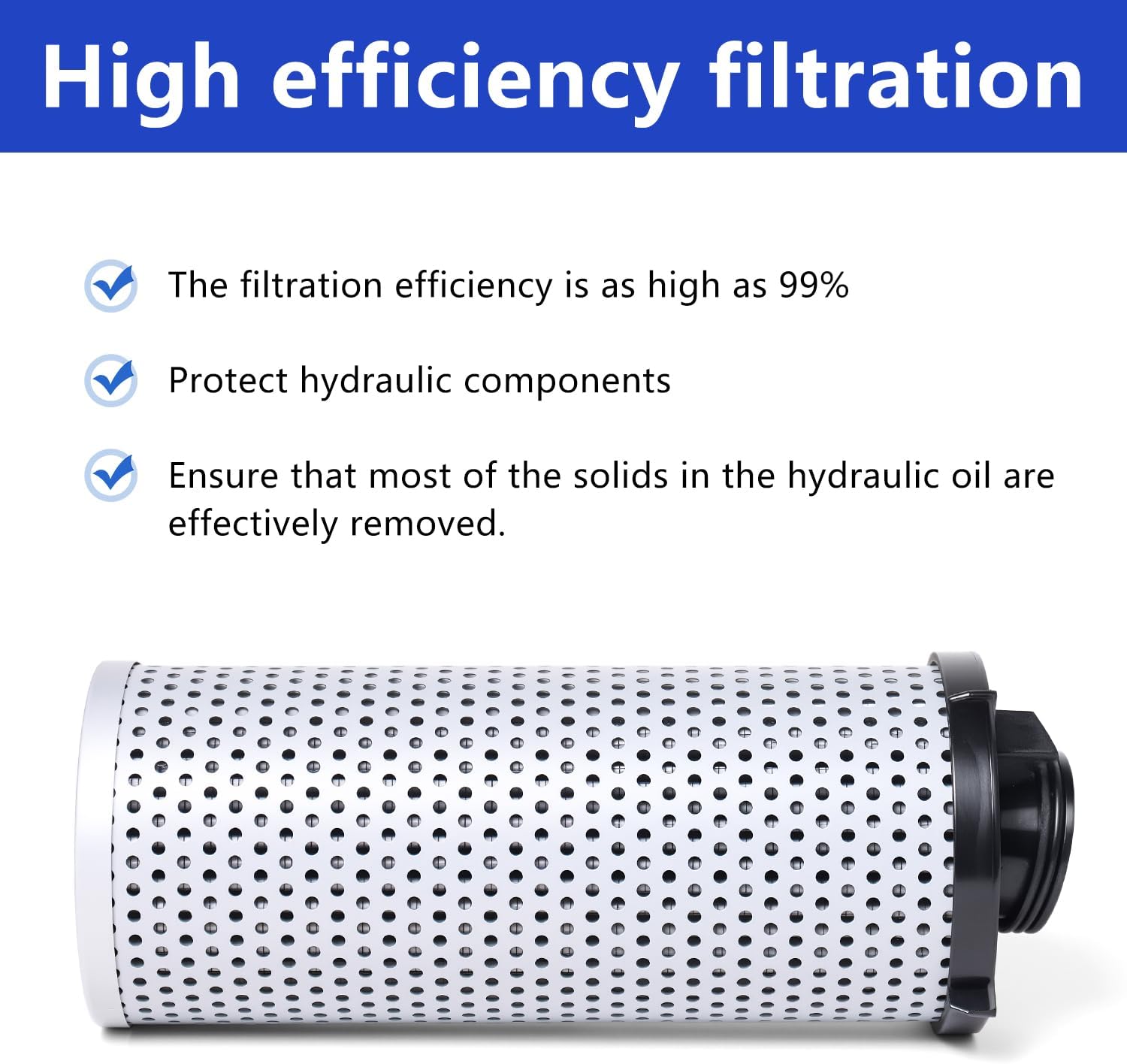 High efficiency filtration

The filtration efficiency is as high as 99%

Protect hydraulic components

Ensure that most of the solids in the hydraulic oil are effectively removed.